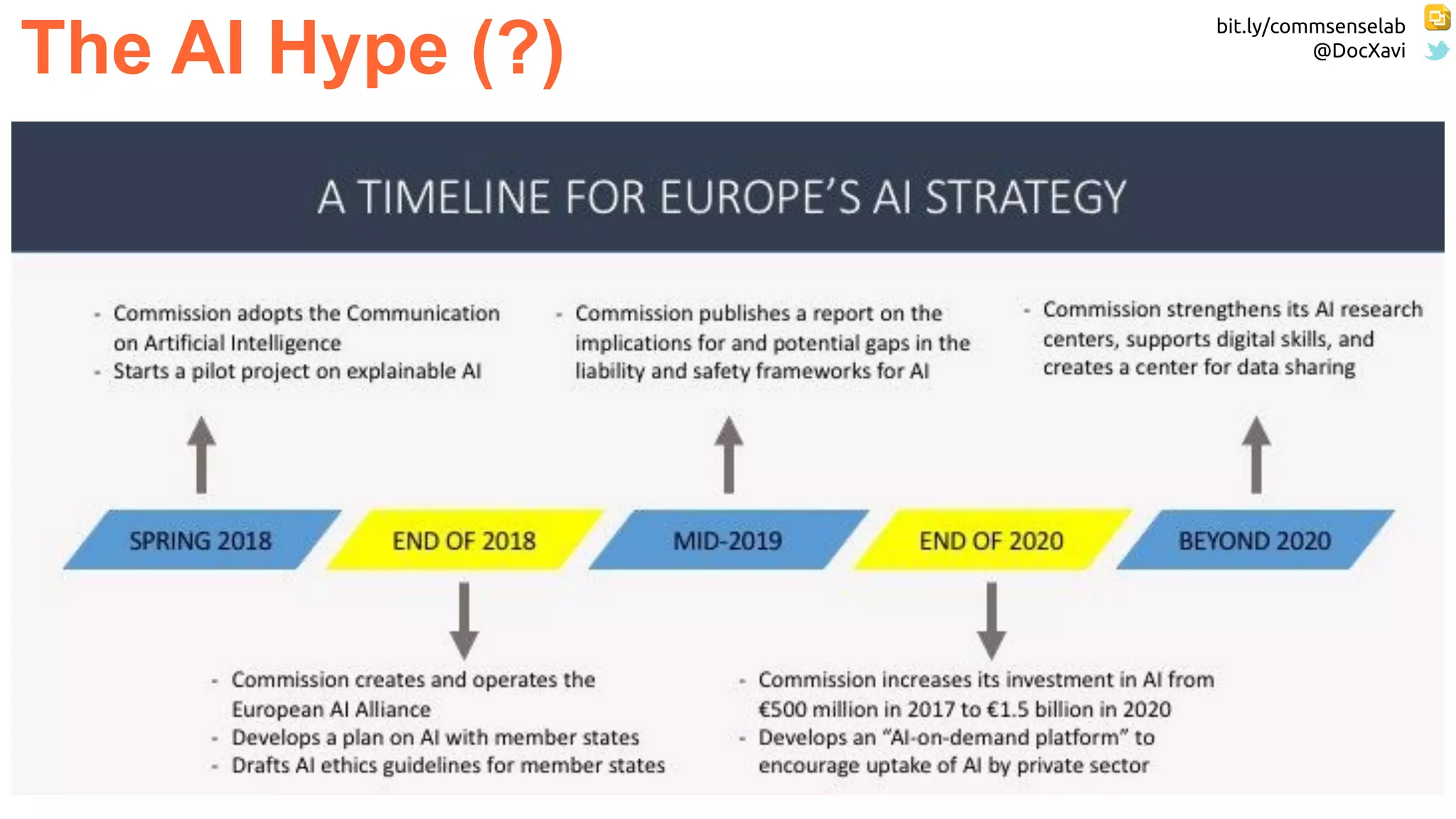 The AI Hype (?)

bit.ly/commsenselab
@DocXavi

A TIMELINE FOR EUROPE'S AI STRATEGY

- Commission adopts the Communication on Artificial Intelligence
- Starts a pilot project on explainable AI

- Commission publishes a report on the implications for and potential gaps in the liability and safety frameworks for AI

- Commission strengthens its AI research centers, supports digital skills, and creates a center for data sharing

SPRING 2018

END OF 2018

MID-2019

END OF 2020

BEYOND 2020

- Commission creates and operates the European AI Alliance
- Develops a plan on AI with member states
- Drafts AI ethics guidelines for member states

- Commission increases its investment in AI from €500 million in 2017 to €1.5 billion in 2020
- Develops an "AI-on-demand platform" to encourage uptake of AI by private sector